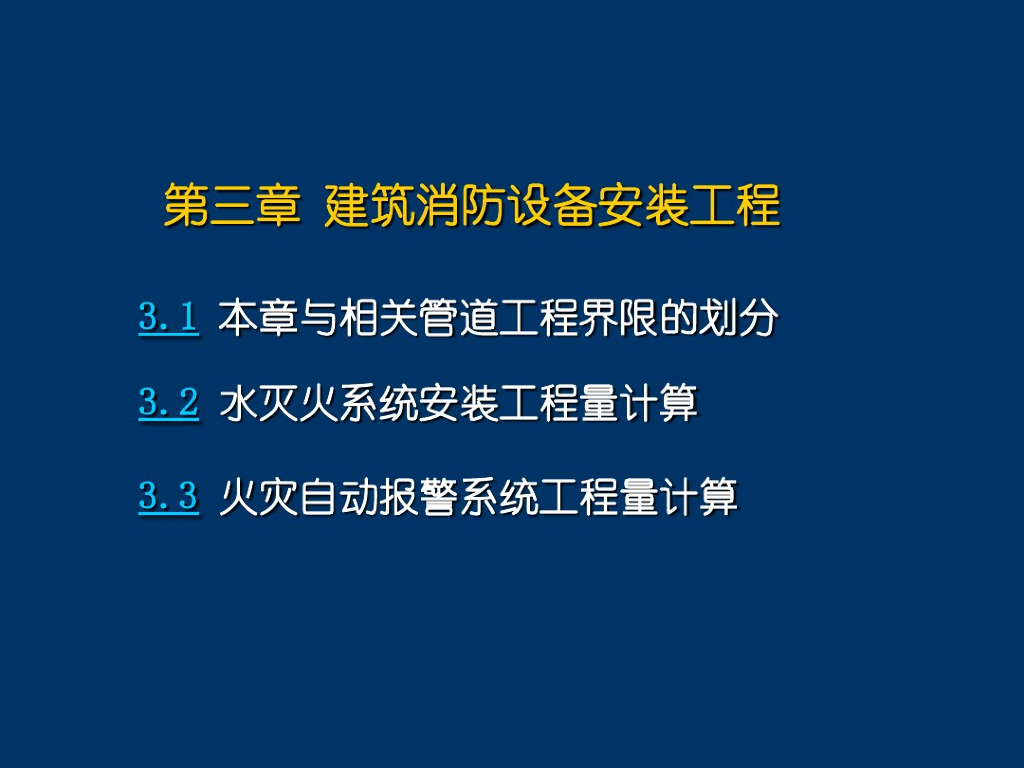 第三章 建筑消防设备安装工程

3.1 本章与相关管道工程界限的划分

3.2 水灭火系统安装工程量计算

3.3 火灾自动报警系统工程量计算